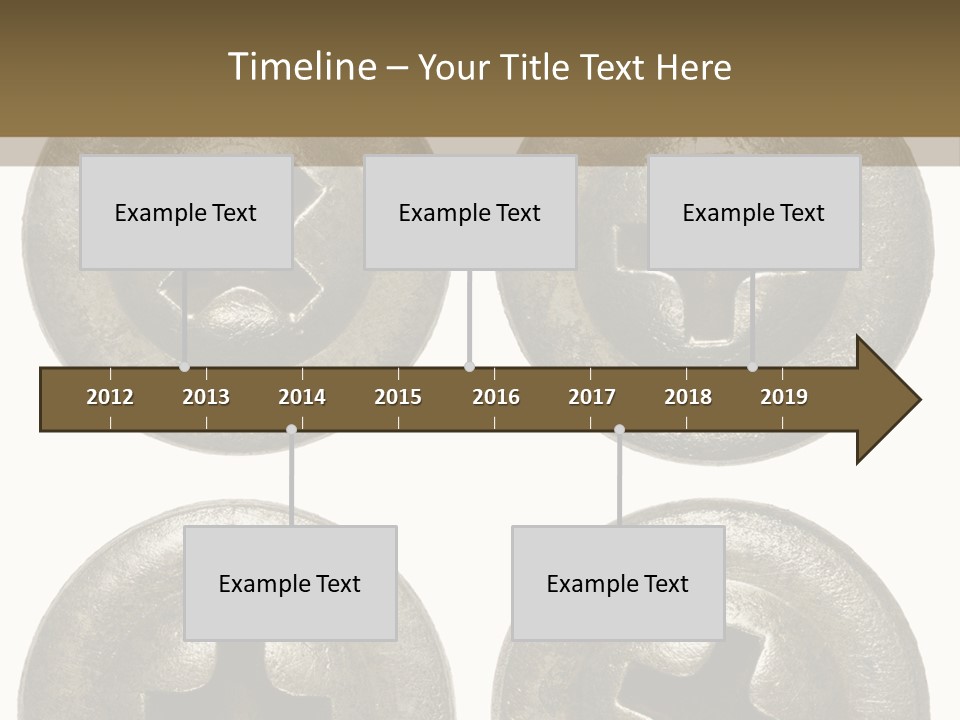 Timeline – Your Title Text Here

Example Text

Example Text

Example Text

2012 2013 2014 2015 2016 2017 2018 2019

Example Text

Example Text